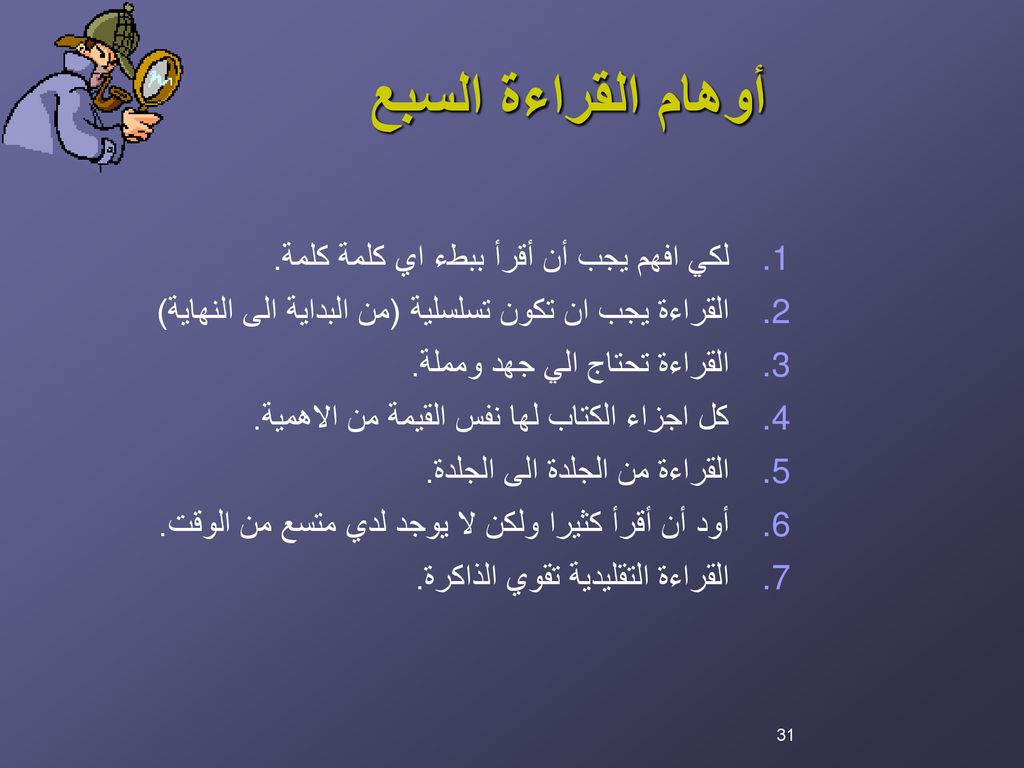 أوهام القراءة السبع

1. لكي افهم يجب أن أقرأ ببطء اي كلمة كلمة.
2. القراءة يجب ان تكون تسلسلية (من البداية الى النهاية)
3. القراءة تحتاج الي جهد ومملة.
4. كل اجزاء الكتاب لها نفس القيمة من الاهمية.
5. القراءة من الجلدة الى الجلدة.
6. أود أن أقرأ كثيرا ولكن لا يوجد لدي متسع من الوقت.
7. القراءة التقليدية تقوي الذاكرة.

31